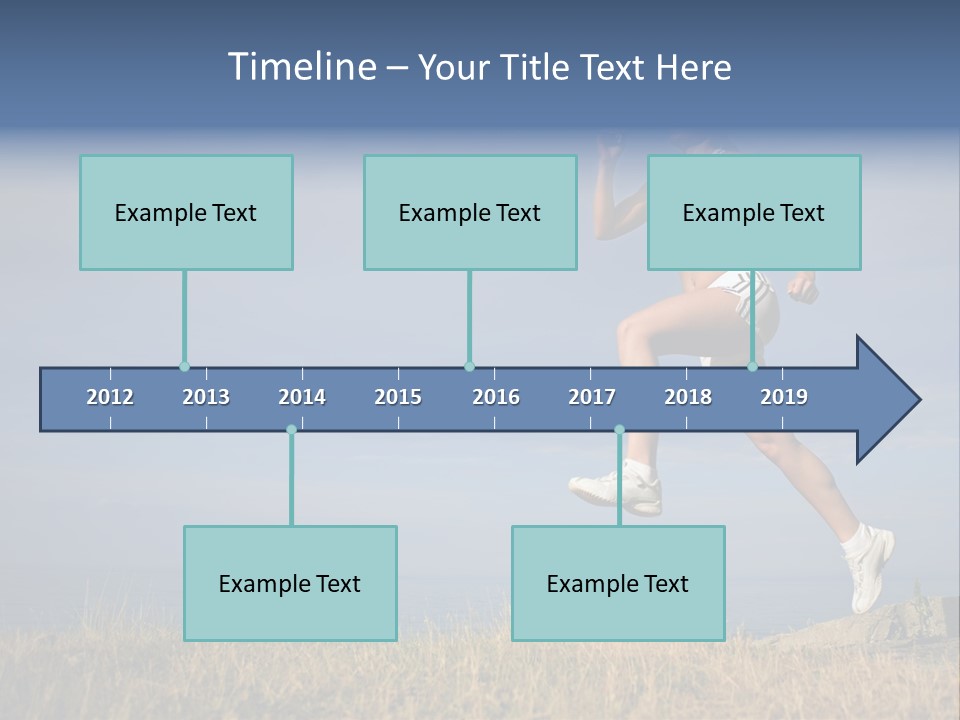 Timeline – Your Title Text Here

Example Text

Example Text

Example Text

2012 2013 2014 2015 2016 2017 2018 2019

Example Text

Example Text